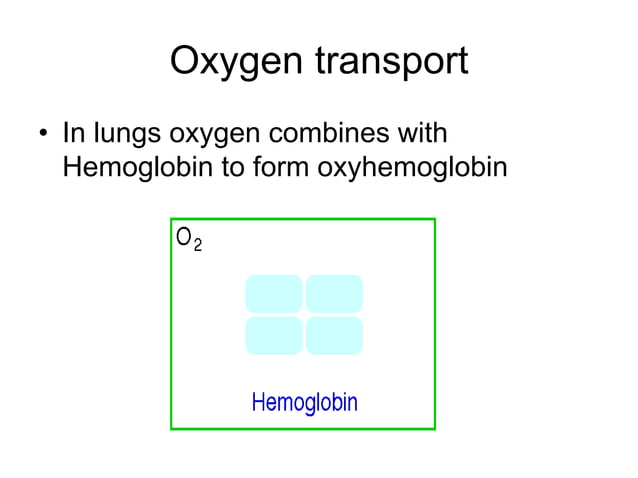 Oxygen transport

• In lungs oxygen combines with Hemoglobin to form oxyhemoglobin

$O_2$

Hemoglobin